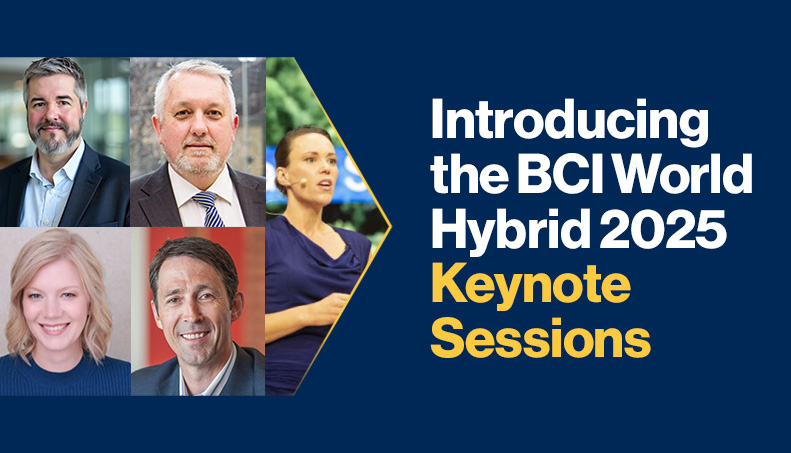 Introducing the BCI World Hybrid 2025 Keynote Sessions